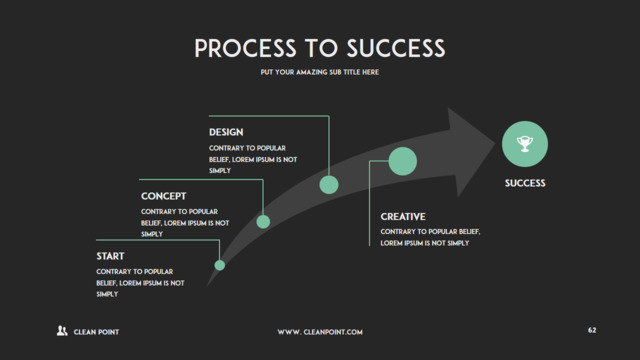 PROCESS TO SUCCESS

PUT YOUR AMAZING SUB TITLE HERE

DESIGN

CONTRARY TO POPULAR BELIEF, LOREM IPSUM IS NOT SIMPLY

CONCEPT

CONTRARY TO POPULAR BELIEF, LOREM IPSUM IS NOT SIMPLY

START

CONTRARY TO POPULAR BELIEF, LOREM IPSUM IS NOT SIMPLY

CREATIVE

CONTRARY TO POPULAR BELIEF, LOREM IPSUM IS NOT SIMPLY

SUCCESS

CLEAN POINT

WWW. CLEANPOINT.COM

62